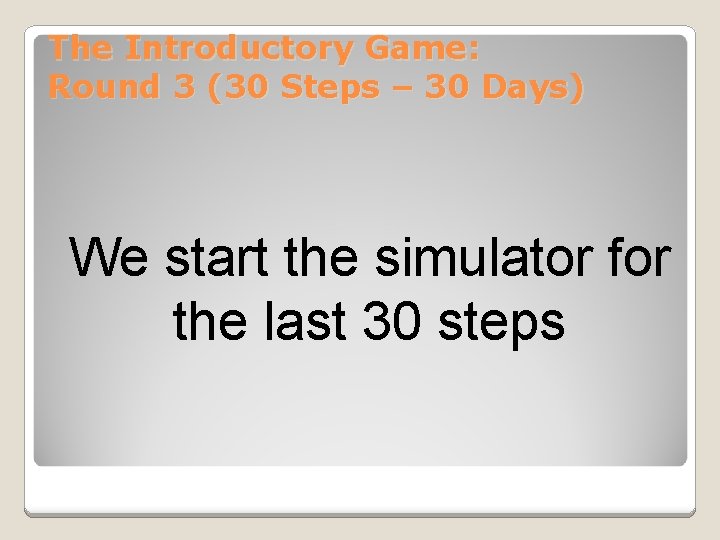 The Introductory Game:
Round 3 (30 Steps – 30 Days)

We start the simulator for the last 30 steps